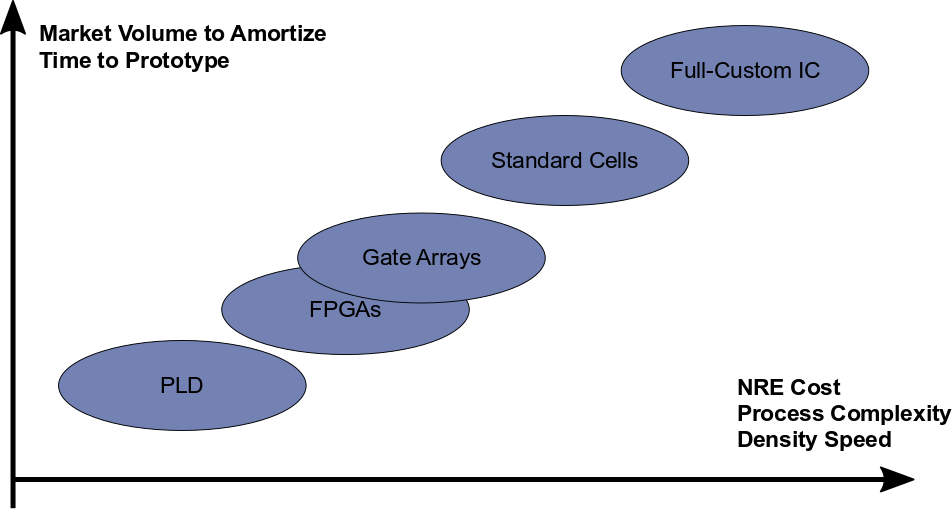 Market Volume to Amortize
Time to Prototype

Full-Custom IC

Standard Cells

Gate Arrays

FPGAs

PLD

NRE Cost
Process Complexity
Density Speed